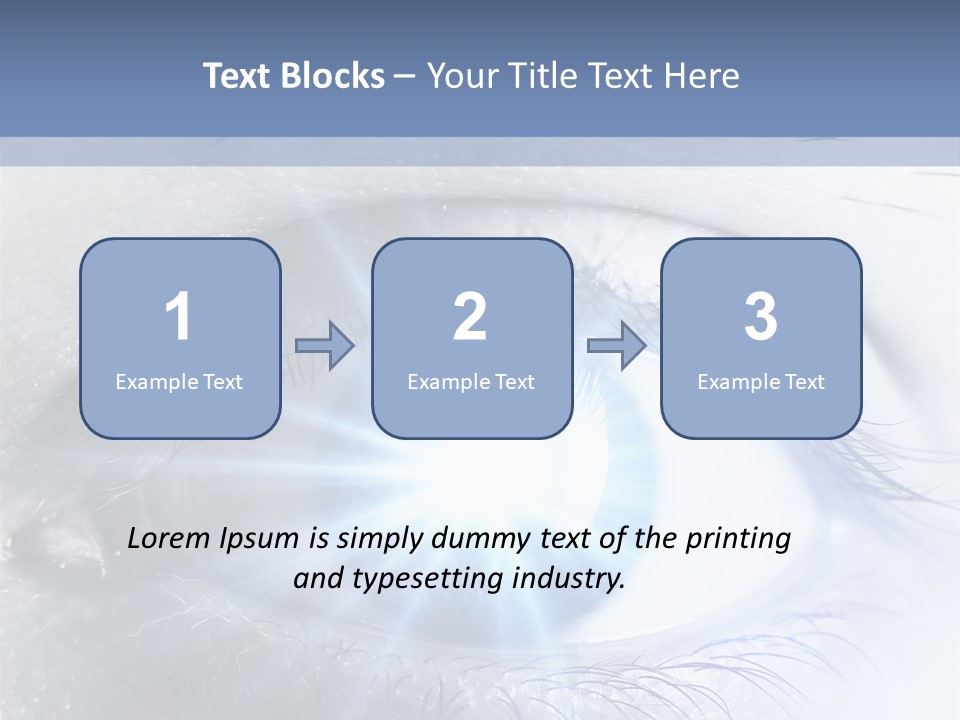 Text Blocks – Your Title Text Here

1
Example Text

2
Example Text

3
Example Text

Lorem Ipsum is simply dummy text of the printing and typesetting industry.